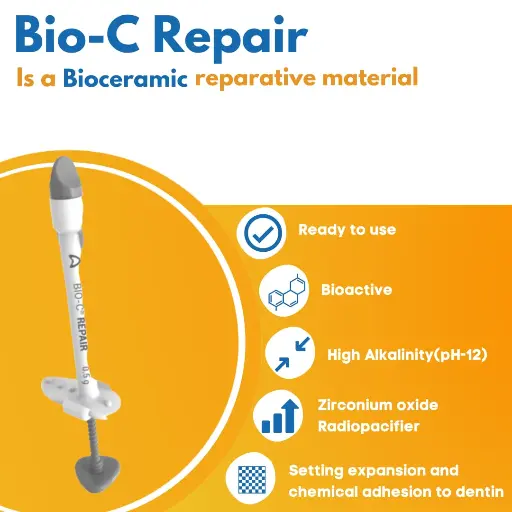 Bio-C Repair
Is a Bioceramic reparative material

BIO-C® REPAIR
0.5 g

Ready to use

Bioactive

High Alkalinity(pH-12)

Zirconium oxide Radiopacifier

Setting expansion and chemical adhesion to dentin